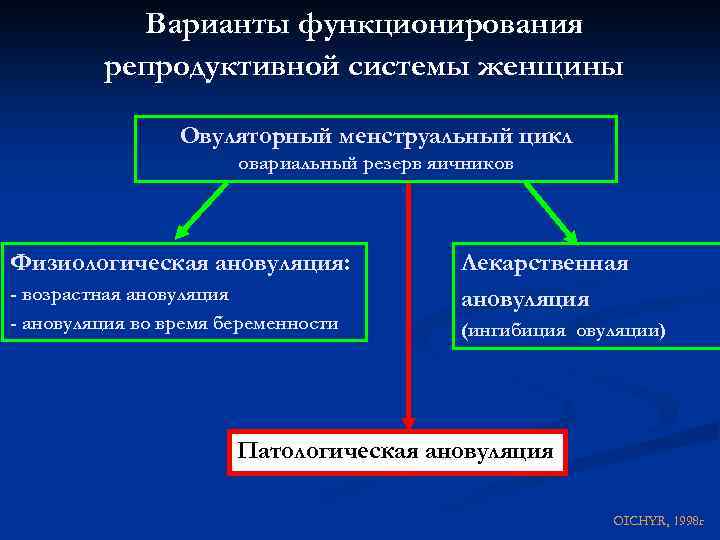 Варианты функционирования репродуктивной системы женщины

Овуляторный менструальный цикл
овариальный резерв яичников

Физиологическая ановуляция:
- возрастная ановуляция
- ановуляция во время беременности

Лекарственная ановуляция
(ингибиция овуляции)

Патологическая ановуляция

OICHYR, 1998г